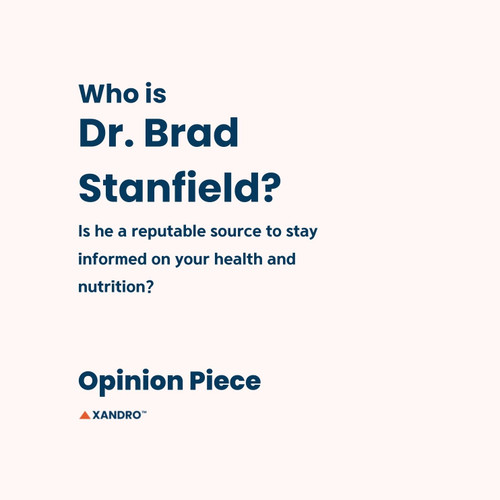 Who is
Dr. Brad Stanfield?

Is he a reputable source to stay informed on your health and nutrition?

Opinion Piece

XANDRO™